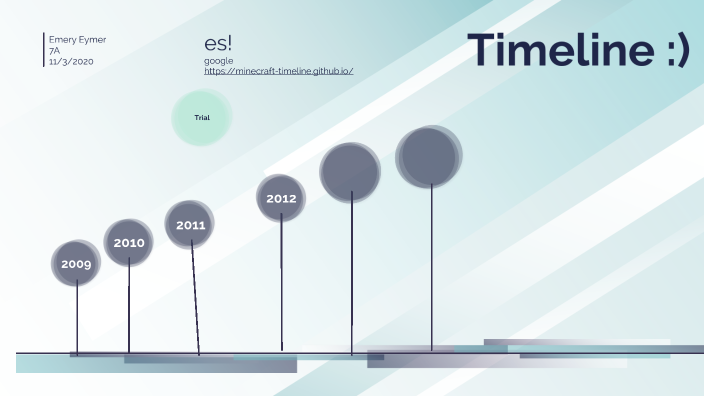 Emery Eymer
7A
11/3/2020

es!
google
https://minecraft-timeline.github.io/

Timeline :)

Trial

2009

2010

2011

2012